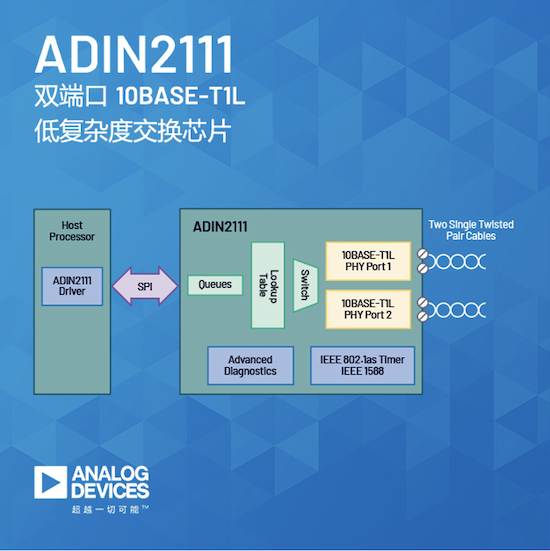 ADIN2111
双端口 10BASE-T1L
低复杂度交换芯片

Host Processor

ADIN2111 Driver

SPI

ADIN2111

Queues

Lookup Table

Switch

10BASE-T1L PHY Port 1

10BASE-T1L PHY Port 2

Two Single Twisted Pair Cables

Advanced Diagnostics

IEEE 802.1as Timer
IEEE 1588

ANALOG DEVICES
超越一切可能™